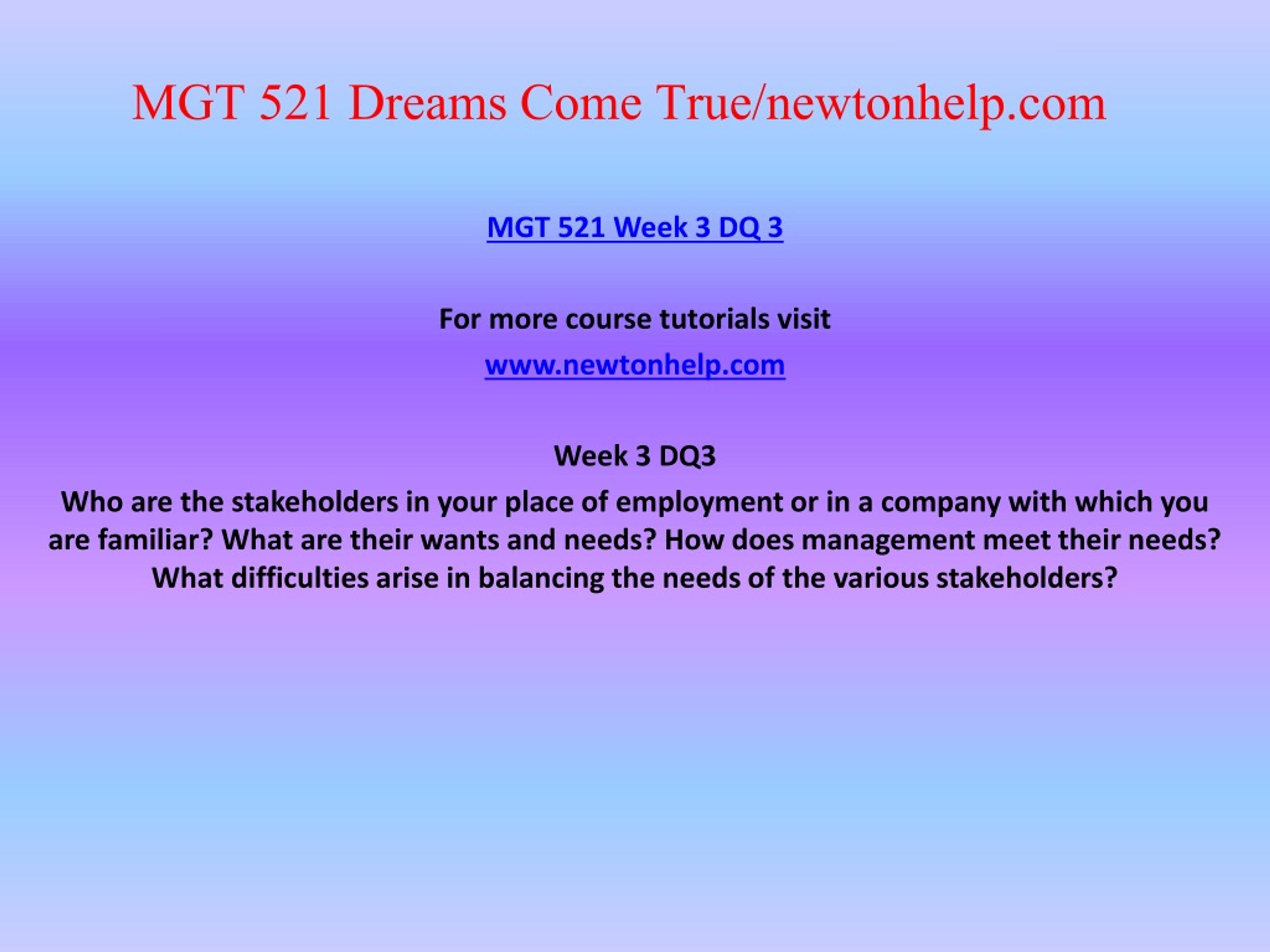 MGT 521 Dreams Come True/newtonhelp.com

MGT 521 Week 3 DQ 3

For more course tutorials visit

www.newtonhelp.com

Week 3 DQ3

Who are the stakeholders in your place of employment or in a company with which you are familiar? What are their wants and needs? How does management meet their needs? What difficulties arise in balancing the needs of the various stakeholders?